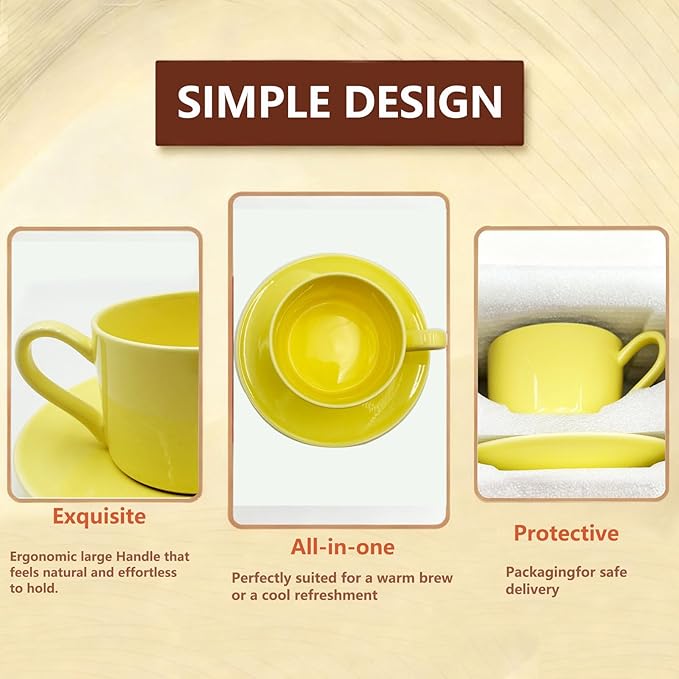 SIMPLE DESIGN

Exquisite

Ergonomic large Handle that feels natural and effortless to hold.

All-in-one

Perfectly suited for a warm brew or a cool refreshment

Protective

Packagingfor safe delivery